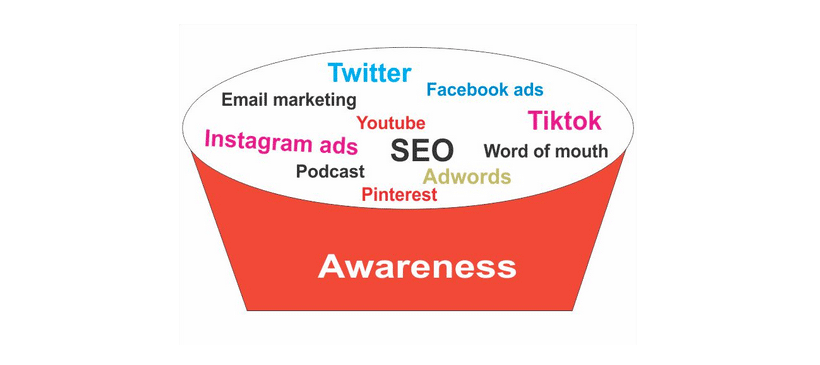 Twitter
Facebook ads
Email marketing
Youtube
Tiktok
Instagram ads
SEO
Word of mouth
Podcast
Adwords
Pinterest

Awareness